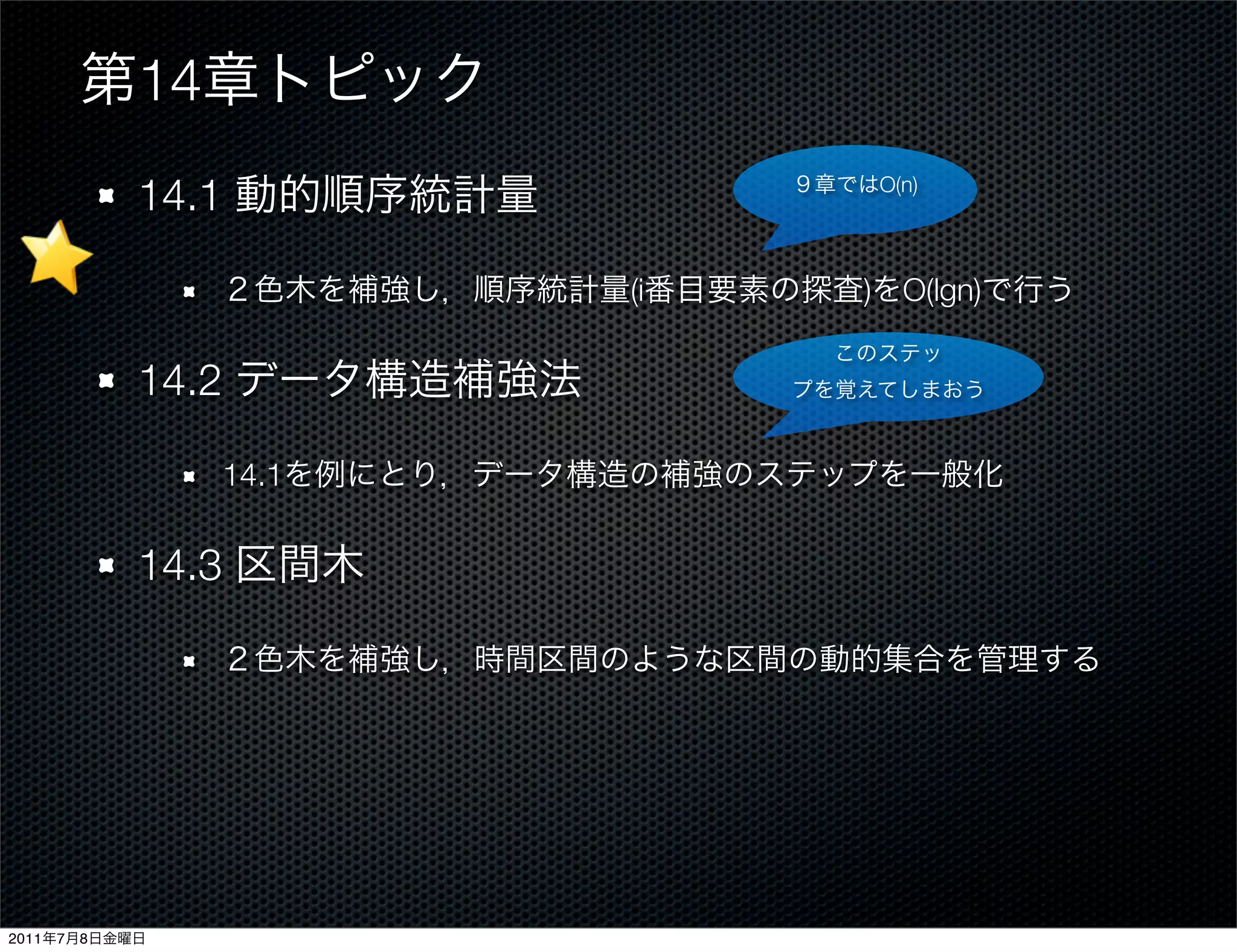 第14章トピック

14.1 動的順序統計量

９章ではO(n)

２色木を補強し，順序統計量(i番目要素の探査)をO(lgn)で行う

14.2 データ構造補強法

このステップを覚えてしまおう

14.1を例にとり，データ構造の補強のステップを一般化

14.3 区間木

２色木を補強し，時間区間のような区間の動的集合を管理する

2011年7月8日金曜日